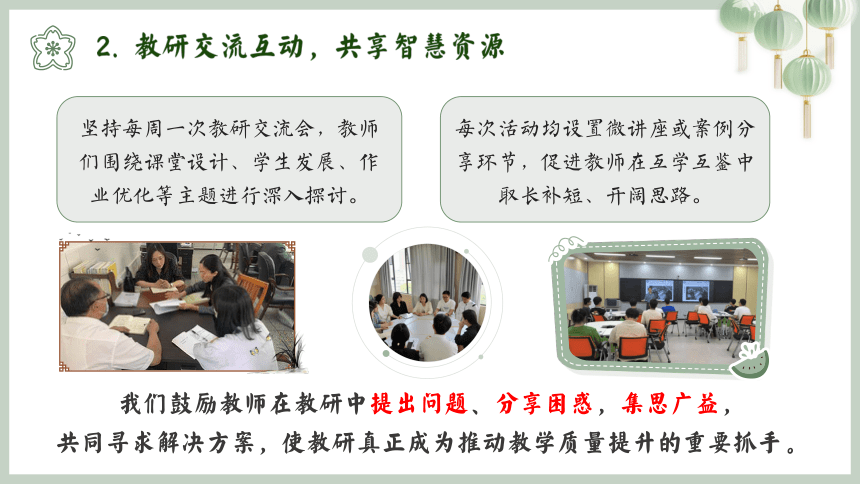 2. 教研交流互动，共享智慧资源

坚持每周一次教研交流会，教师们围绕课堂设计、学生发展、作业优化等主题进行深入探讨。

每次活动均设置微讲座或案例分享环节，促进教师在互学互鉴中取长补短、开阔思路。

我们鼓励教师在教研中提出问题、分享困惑，集思广益，共同寻求解决方案，使教研真正成为推动教学质量提升的重要抓手。